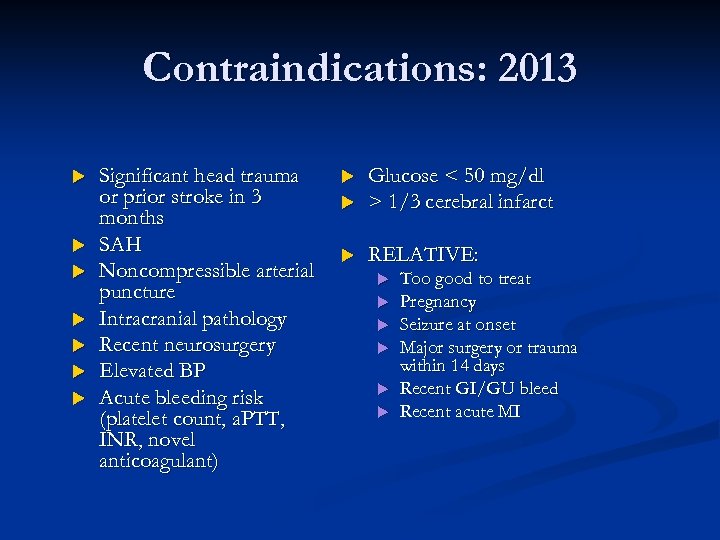 Contraindications: 2013

Significant head trauma or prior stroke in 3 months
SAH
Noncompressible arterial puncture
Intracranial pathology
Recent neurosurgery
Elevated BP
Acute bleeding risk (platelet count, aPTT, INR, novel anticoagulant)

Glucose < 50 mg/dl
> 1/3 cerebral infarct

RELATIVE:
Too good to treat
Pregnancy
Seizure at onset
Major surgery or trauma within 14 days
Recent GI/GU bleed
Recent acute MI